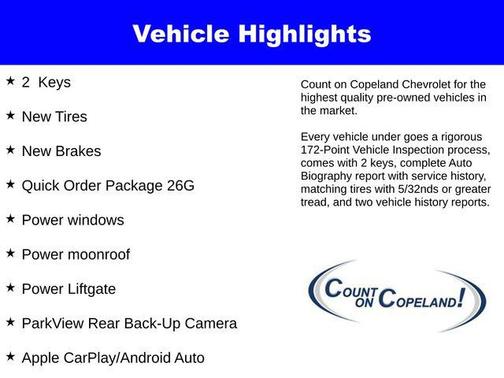 Vehicle Highlights

★ 2 Keys

★ New Tires

★ New Brakes

★ Quick Order Package 26G

★ Power windows

★ Power moonroof

★ Power Liftgate

★ ParkView Rear Back-Up Camera

★ Apple CarPlay/Android Auto

Count on Copeland Chevrolet for the highest quality pre-owned vehicles in the market.

Every vehicle under goes a rigorous 172-Point Vehicle Inspection process, comes with 2 keys, complete Auto Biography report with service history, matching tires with 5/32nds or greater tread, and two vehicle history reports.

COUNT ON COPELAND!